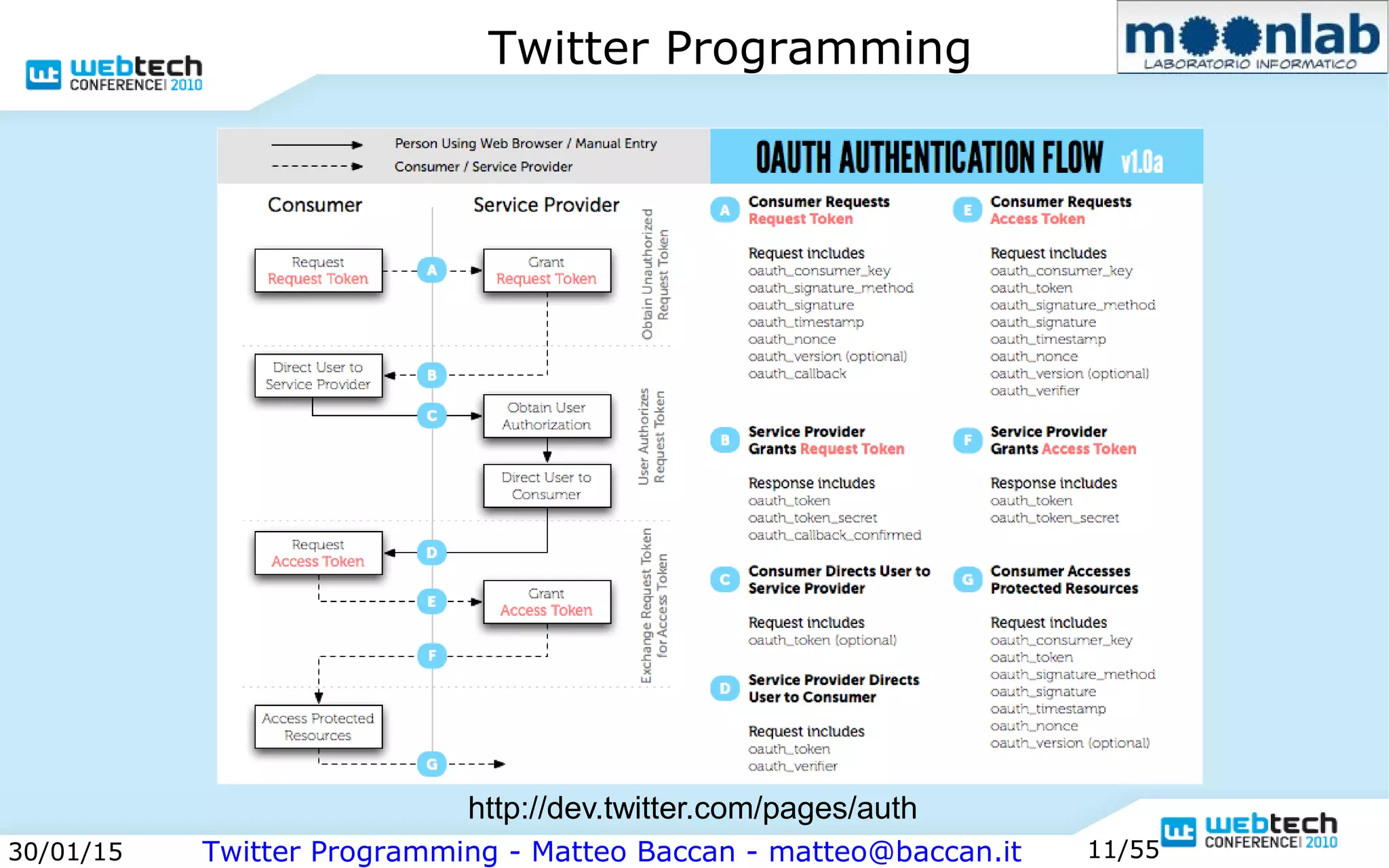 webtech CONFERENCE 2010

Twitter Programming

moonlab LABORATORIO INFORMATICO

Person Using Web Browser / Manual Entry
Consumer / Service Provider

OAUTH AUTHENTICATION FLOW v1.0a

Consumer

Service Provider

Request Request Token

A

Grant Request Token

Obtain Unauthorized Request Token

Direct User to Service Provider

B

C

Obtain User Authorization

Direct User to Consumer

User Authorizes Request Token

Request Access Token

D

E

Grant Access Token

F

Exchange Request Token for Access Token

Access Protected Resources

G

A Consumer Requests Request Token

Request includes
oauth_consumer_key
oauth_signature_method
oauth_signature
oauth_timestamp
oauth_nonce
oauth_version (optional)
oauth_callback

B Service Provider Grants Request Token

Response includes
oauth_token
oauth_token_secret
oauth_callback_confirmed

C Consumer Directs User to Service Provider

Request includes
oauth_token (optional)

D Service Provider Directs User to Consumer

Request includes
oauth_token
oauth_verifier

E Consumer Requests Access Token

Request includes
oauth_consumer_key
oauth_token
oauth_signature_method
oauth_signature
oauth_timestamp
oauth_nonce
oauth_version (optional)
oauth_verifier

F Service Provider Grants Access Token

Response includes
oauth_token
oauth_token_secret

G Consumer Accesses Protected Resources

Request includes
oauth_consumer_key
oauth_token
oauth_signature_method
oauth_signature
oauth_timestamp
oauth_nonce
oauth_version (optional)

http://dev.twitter.com/pages/auth

30/01/15 Twitter Programming - Matteo Baccan - matteo@baccan.it 11/55

webtech CONFERENCE 2010